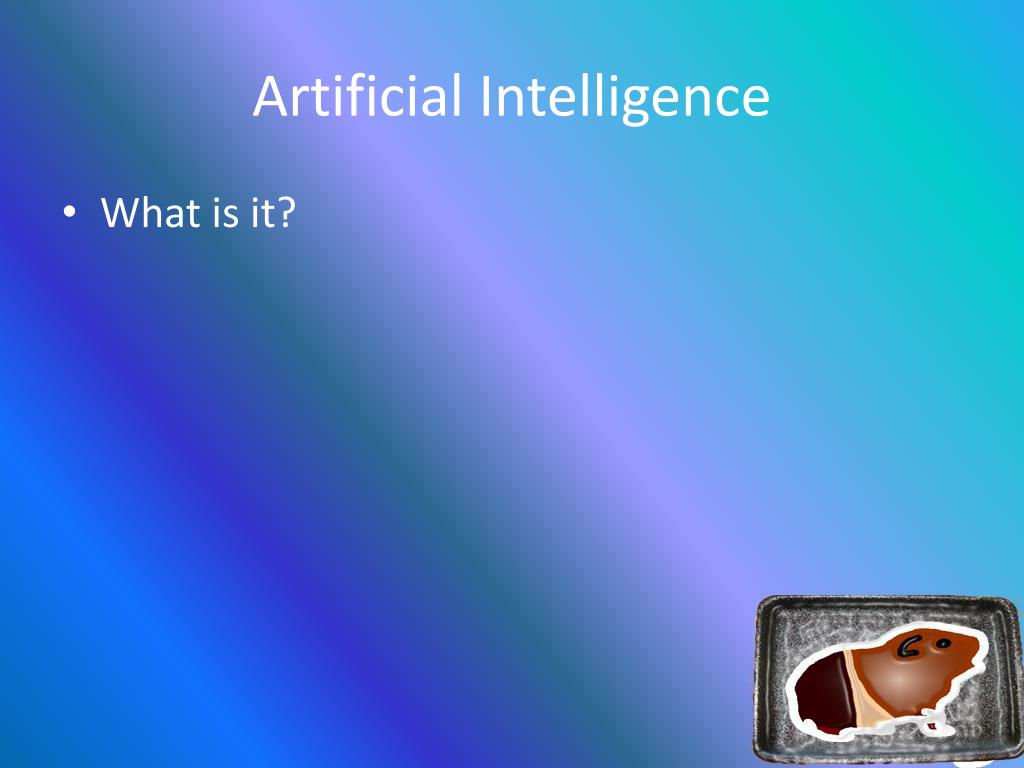 Artificial Intelligence

• What is it?